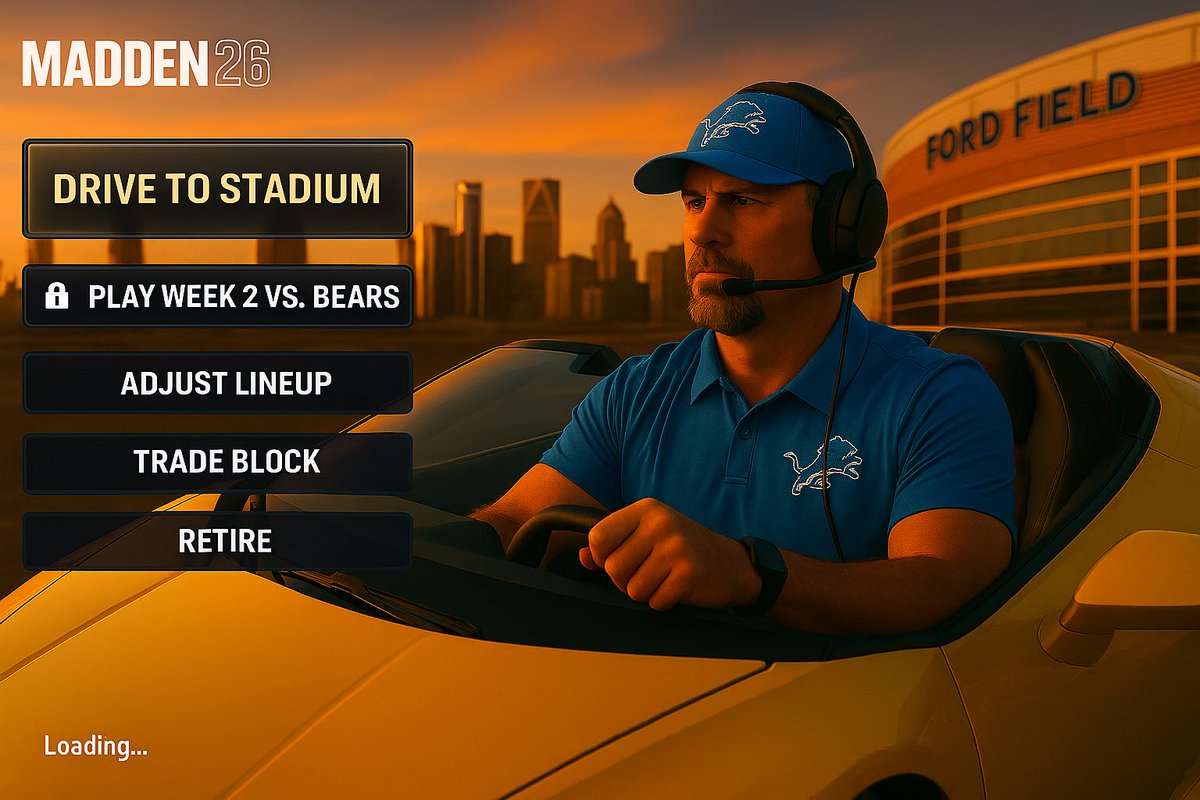 MADDEN 26

DRIVE TO STADIUM

PLAY WEEK 2 VS. BEARS

ADJUST LINEUP

TRADE BLOCK

RETIRE

FORD FIELD

Loading...